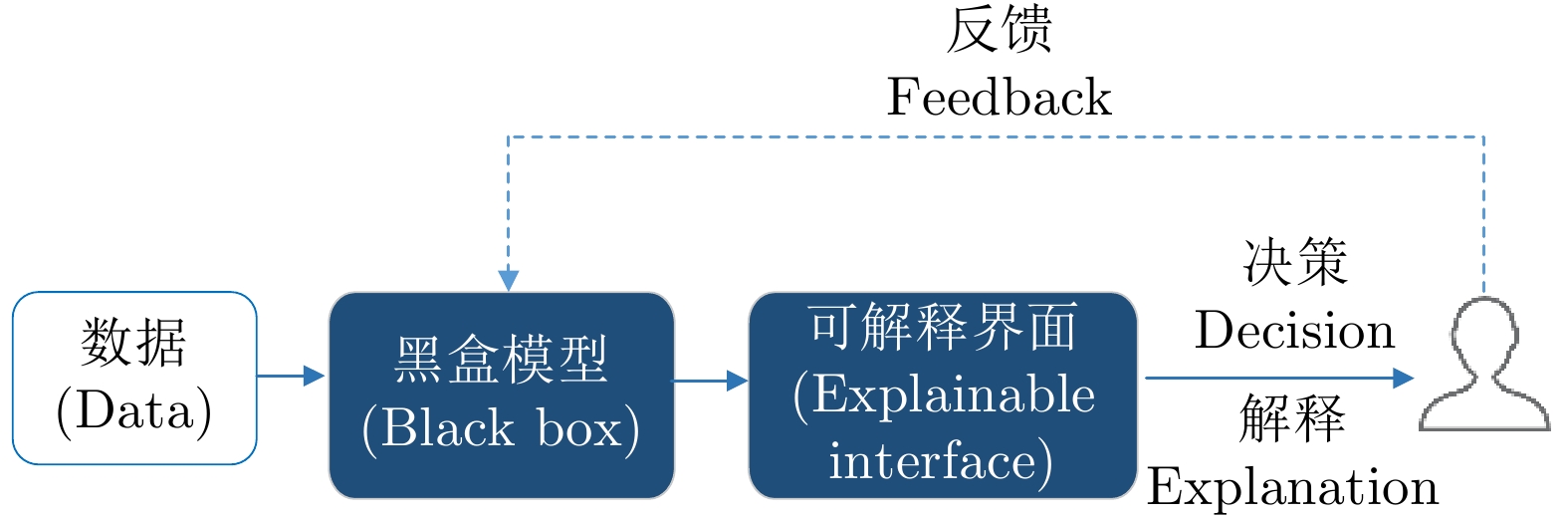 反馈
Feedback

数据
(Data)

黑盒模型
(Black box)

可解释界面
(Explainable interface)

决策
Decision

解释
Explanation